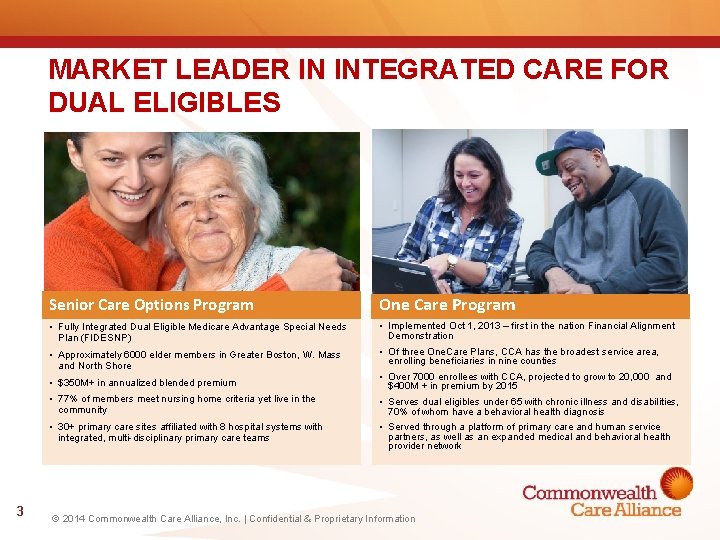 MARKET LEADER IN INTEGRATED CARE FOR DUAL ELIGIBLES

Senior Care Options Program

• Fully Integrated Dual Eligible Medicare Advantage Special Needs Plan (FIDESNP)
• Approximately 6000 elder members in Greater Boston, W. Mass and North Shore
• $350M+ in annualized blended premium
• 77% of members meet nursing home criteria yet live in the community
• 30+ primary care sites affiliated with 8 hospital systems with integrated, multi-disciplinary primary care teams

One Care Program

• Implemented Oct 1, 2013 – first in the nation Financial Alignment Demonstration
• Of three OneCare Plans, CCA has the broadest service area, enrolling beneficiaries in nine counties
• Over 7000 enrollees with CCA, projected to grow to 20,000 and $400M + in premium by 2015
• Serves dual eligibles under 65 with chronic illness and disabilities, 70% of whom have a behavioral health diagnosis
• Served through a platform of primary care and human service partners, as well as an expanded medical and behavioral health provider network

3

© 2014 Commonwealth Care Alliance, Inc. | Confidential & Proprietary Information

Commonwealth Care Alliance